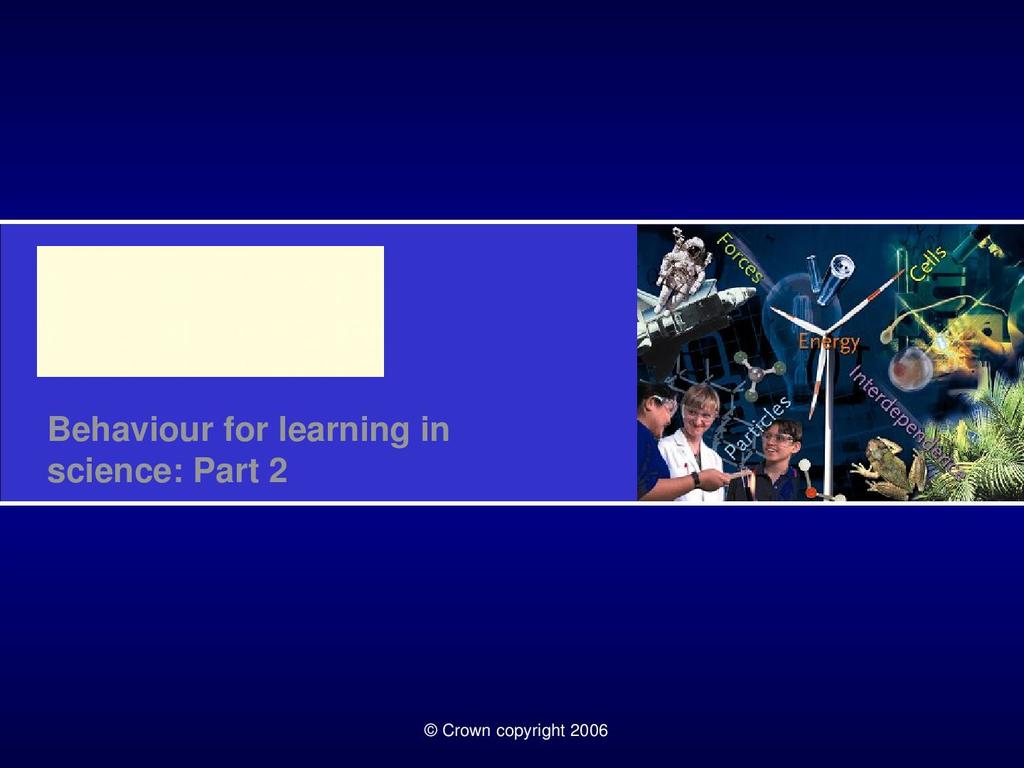 Behaviour for learning in science: Part 2

Forces

Cells

Energy

Particles

Interdependence

© Crown copyright 2006